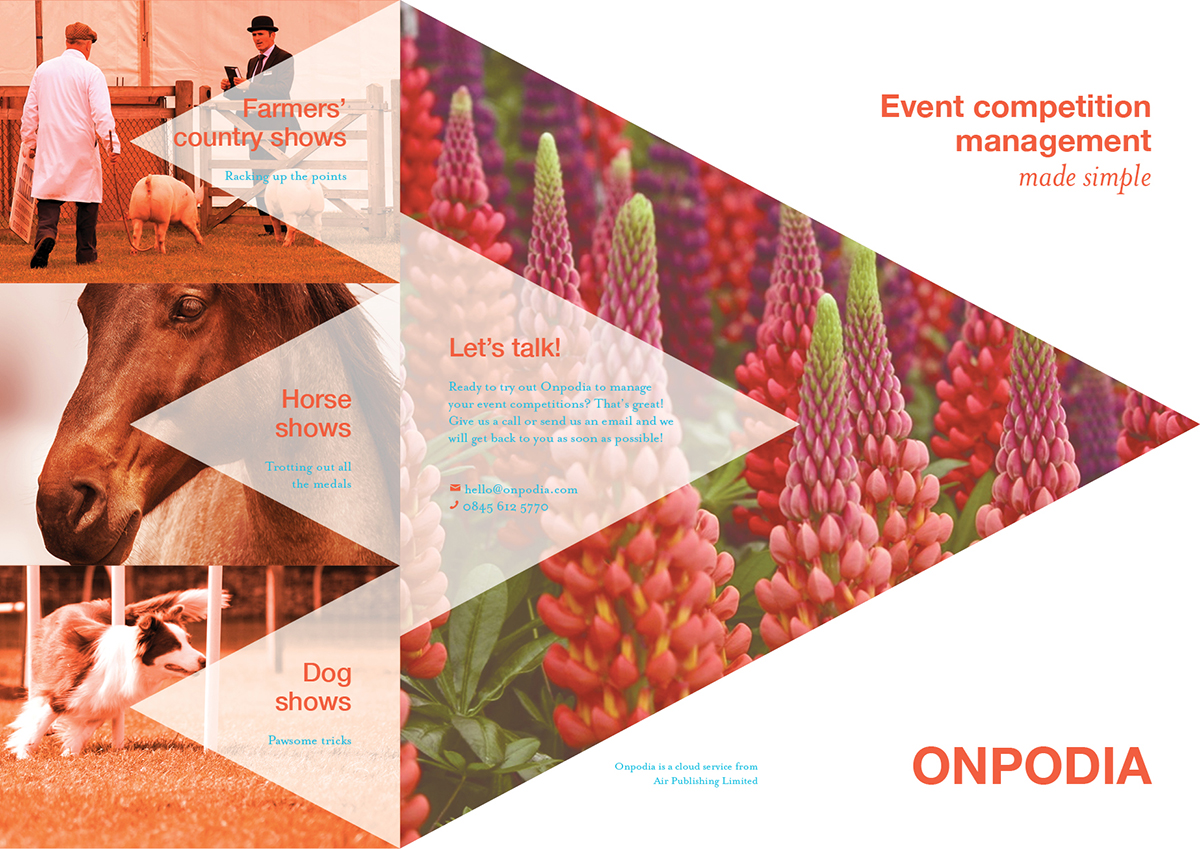 Farmers' country shows

Racking up the points

Horse shows

Trotting out all the medals

Dog shows

Pawsome tricks

Let's talk!

Ready to try out Onpodia to manage your event competitions? That's great! Give us a call or send us an email and we will get back to you as soon as possible!

hello@onpodia.com
0845 612 5770

Onpodia is a cloud service from Air Publishing Limited

Event competition management
made simple

ONPODIA